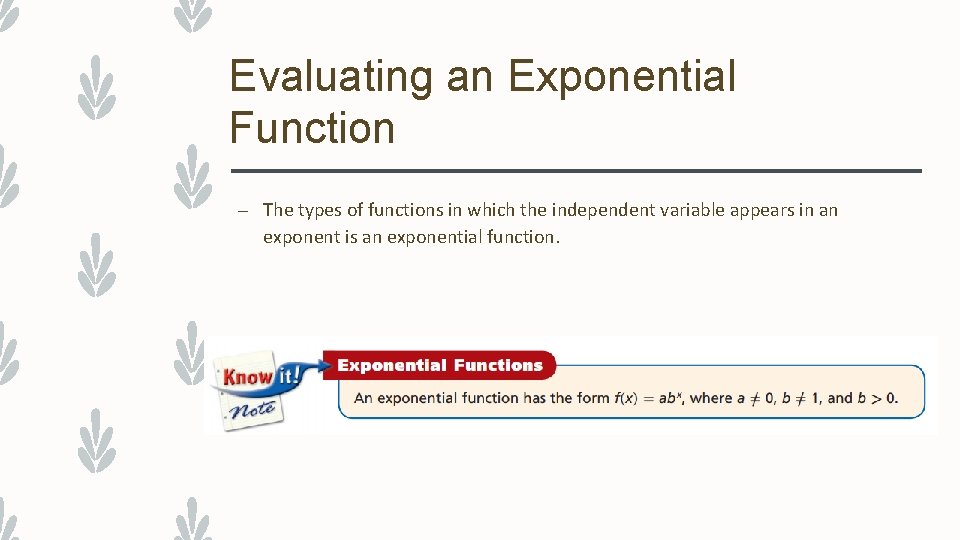 Evaluating an Exponential Function

– The types of functions in which the independent variable appears in an exponent is an exponential function.

Know it! Note

Exponential Functions

An exponential function has the form $f(x) = ab^x$, where $a \neq 0$, $b \neq 1$, and $b > 0$.